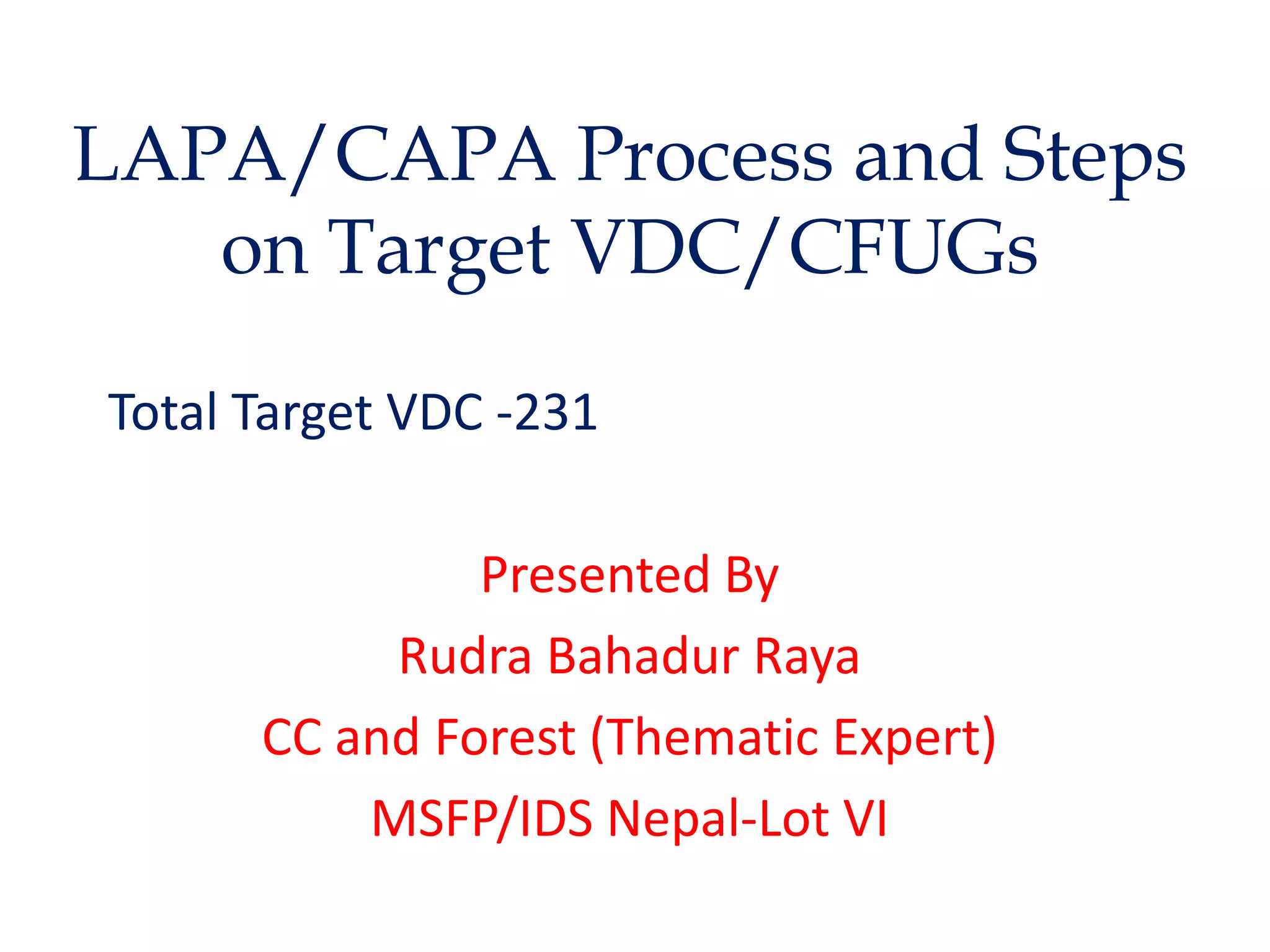 LAPA/CAPA Process and Steps on Target VDC/CFUGs

Total Target VDC -231

Presented By

Rudra Bahadur Raya

CC and Forest (Thematic Expert)

MSFP/IDS Nepal-Lot VI